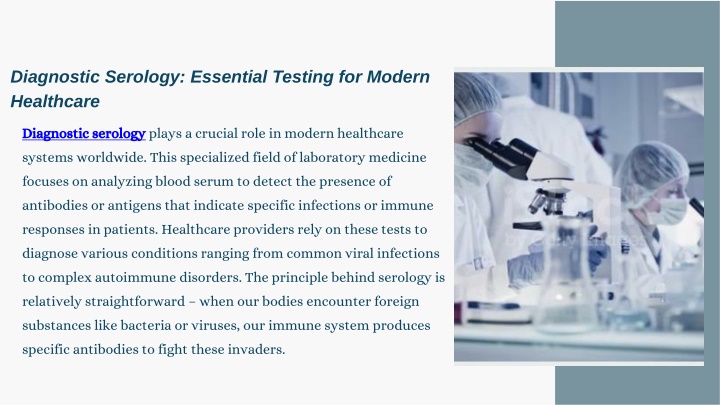 Diagnostic Serology: Essential Testing for Modern Healthcare

Diagnostic serology plays a crucial role in modern healthcare systems worldwide. This specialized field of laboratory medicine focuses on analyzing blood serum to detect the presence of antibodies or antigens that indicate specific infections or immune responses in patients. Healthcare providers rely on these tests to diagnose various conditions ranging from common viral infections to complex autoimmune disorders. The principle behind serology is relatively straightforward – when our bodies encounter foreign substances like bacteria or viruses, our immune system produces specific antibodies to fight these invaders.